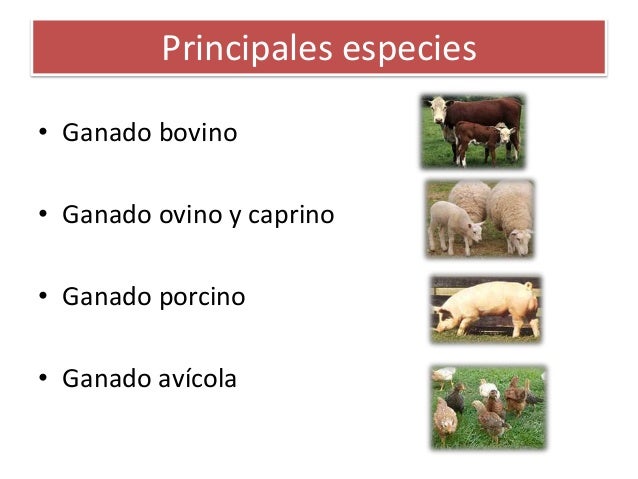 Principales especies

• Ganado bovino

• Ganado ovino y caprino

• Ganado porcino

• Ganado avícola